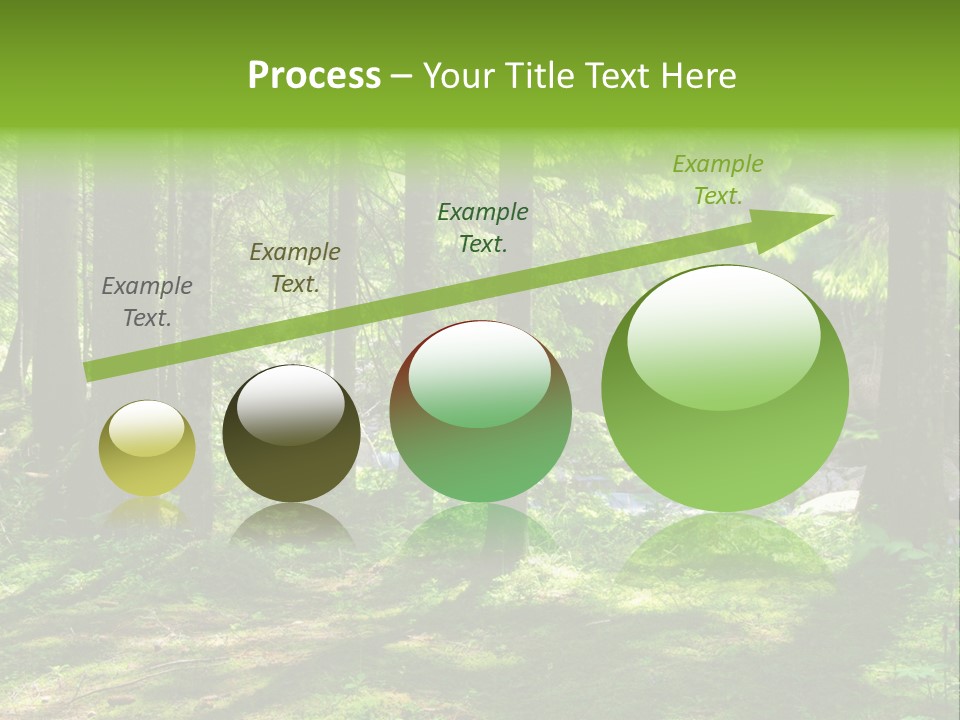 Process – Your Title Text Here

Example Text.

Example Text.

Example Text.

Example Text.